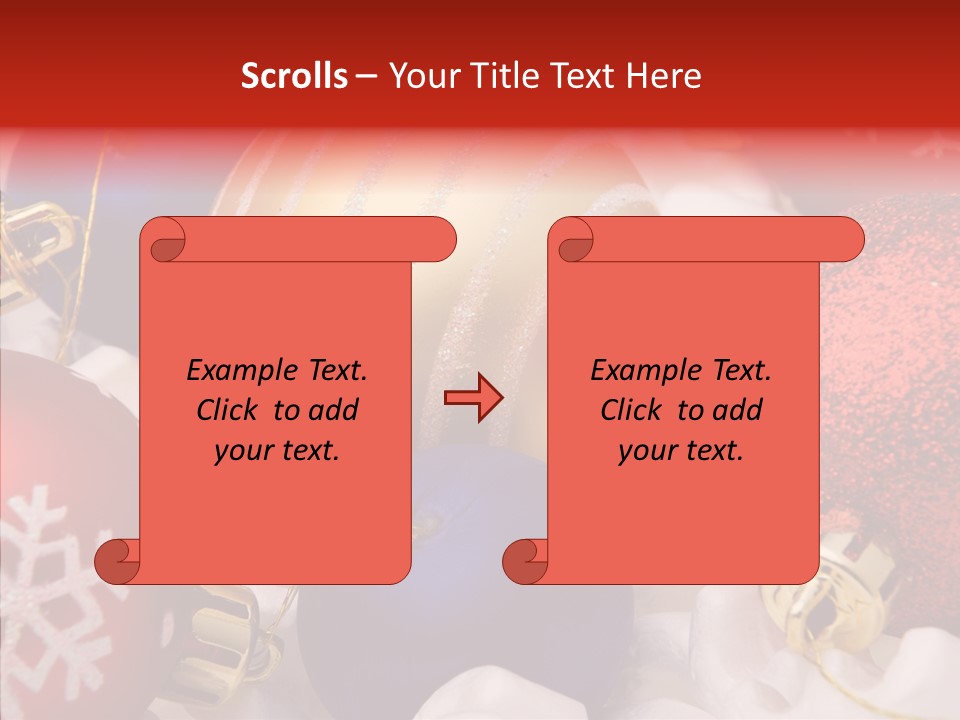 Scrolls – Your Title Text Here

Example Text. Click to add your text.

Example Text. Click to add your text.